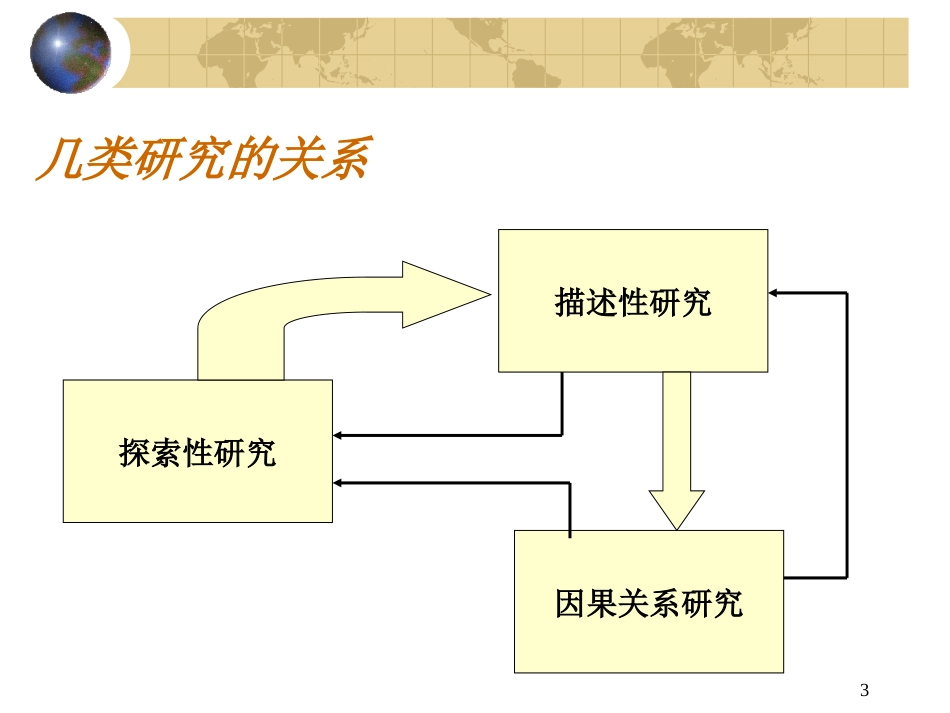 几类研究的关系

描述性研究

探索性研究

因果关系研究

3